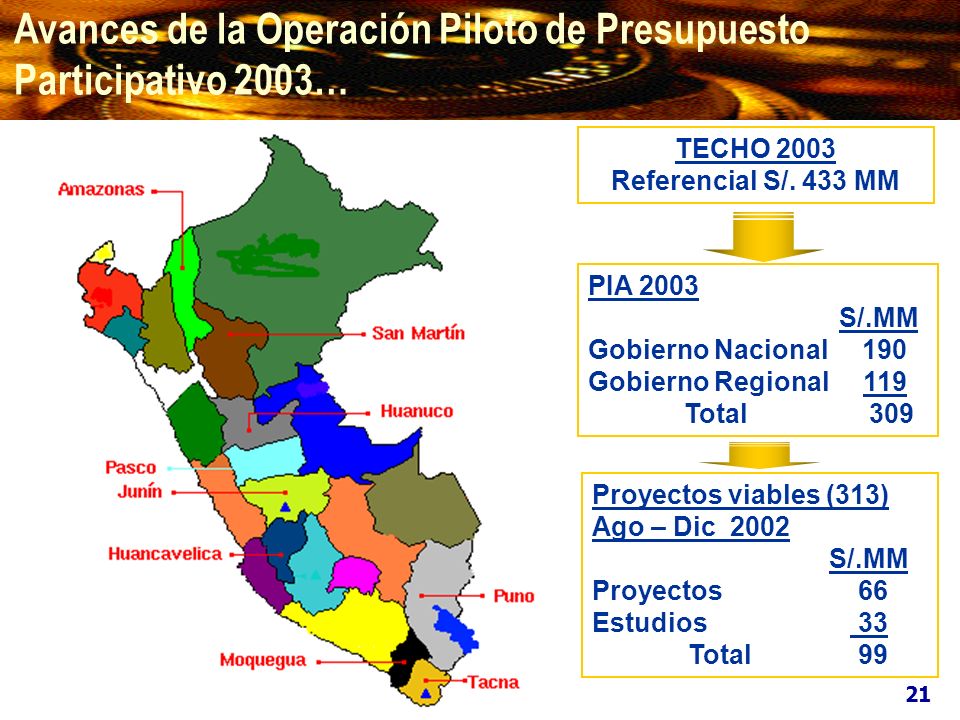 Avances de la Operación Piloto de Presupuesto Participativo 2003…

Amazonas
San Martín
Huanuco
Pasco
Junín
Huancavelica
Puno
Moquegua
Tacna

TECHO 2003
Referencial S/. 433 MM

PIA 2003

| | S/.MM |
|---|---|
| Gobierno Nacional | 190 |
| Gobierno Regional | 119 |
| Total | 309 |

Proyectos viables (313)
Ago – Dic 2002

| | S/.MM |
|---|---|
| Proyectos | 66 |
| Estudios | 33 |
| Total | 99 |

21